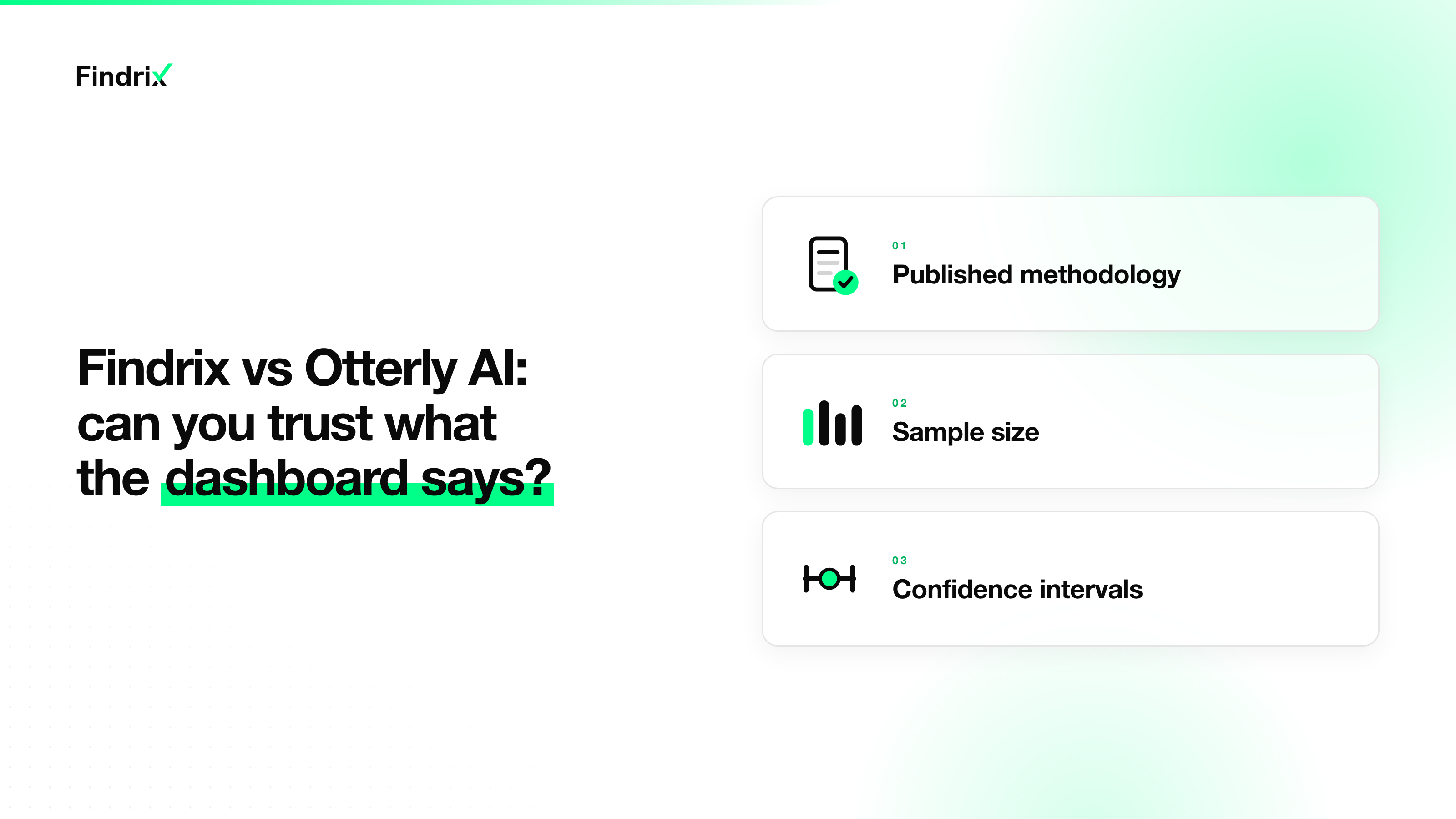 Findrix

Findrix vs Otterly AI: can you trust what the dashboard says?

01
Published methodology

02
Sample size

03
Confidence intervals